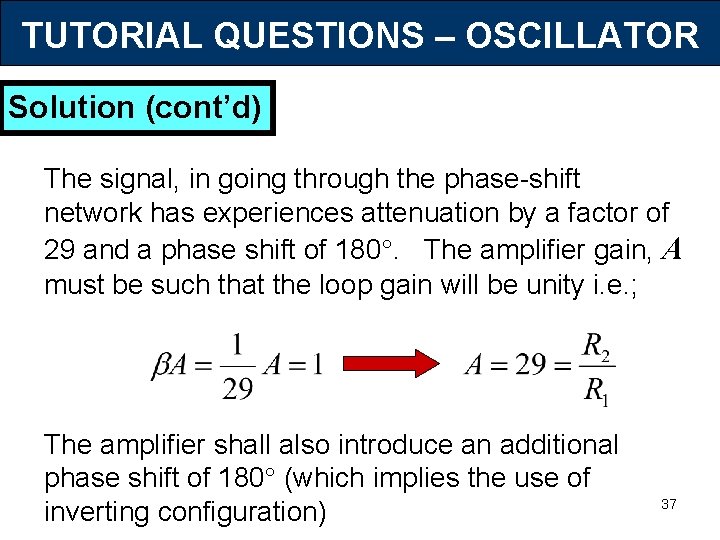 TUTORIAL QUESTIONS – OSCILLATOR

Solution (cont'd)

The signal, in going through the phase-shift network has experiences attenuation by a factor of 29 and a phase shift of 180°. The amplifier gain, $A$ must be such that the loop gain will be unity i.e.;

$\beta A = \frac{1}{29} A = 1$ $A = 29 = \frac{R_2}{R_1}$

The amplifier shall also introduce an additional phase shift of 180° (which implies the use of inverting configuration)

37